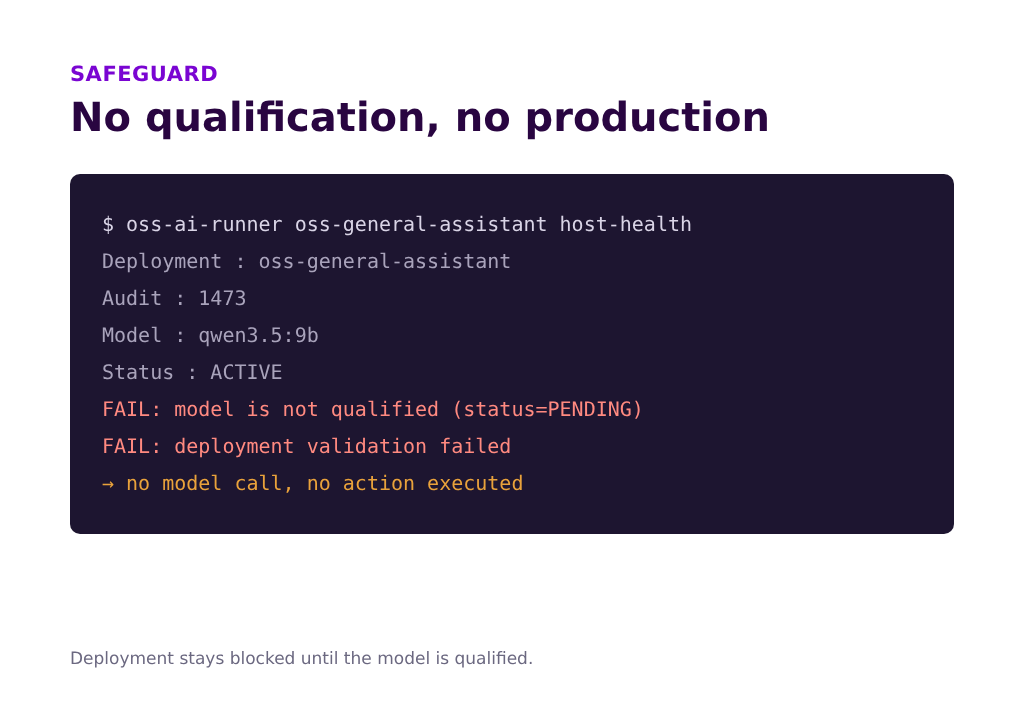 SAFEGUARD
No qualification, no production

$ oss-ai-runner oss-general-assistant host-health
Deployment : oss-general-assistant
Audit : 1473
Model : qwen3.5:9b
Status : ACTIVE
FAIL: model is not qualified (status=PENDING)
FAIL: deployment validation failed
→ no model call, no action executed

Deployment stays blocked until the model is qualified.